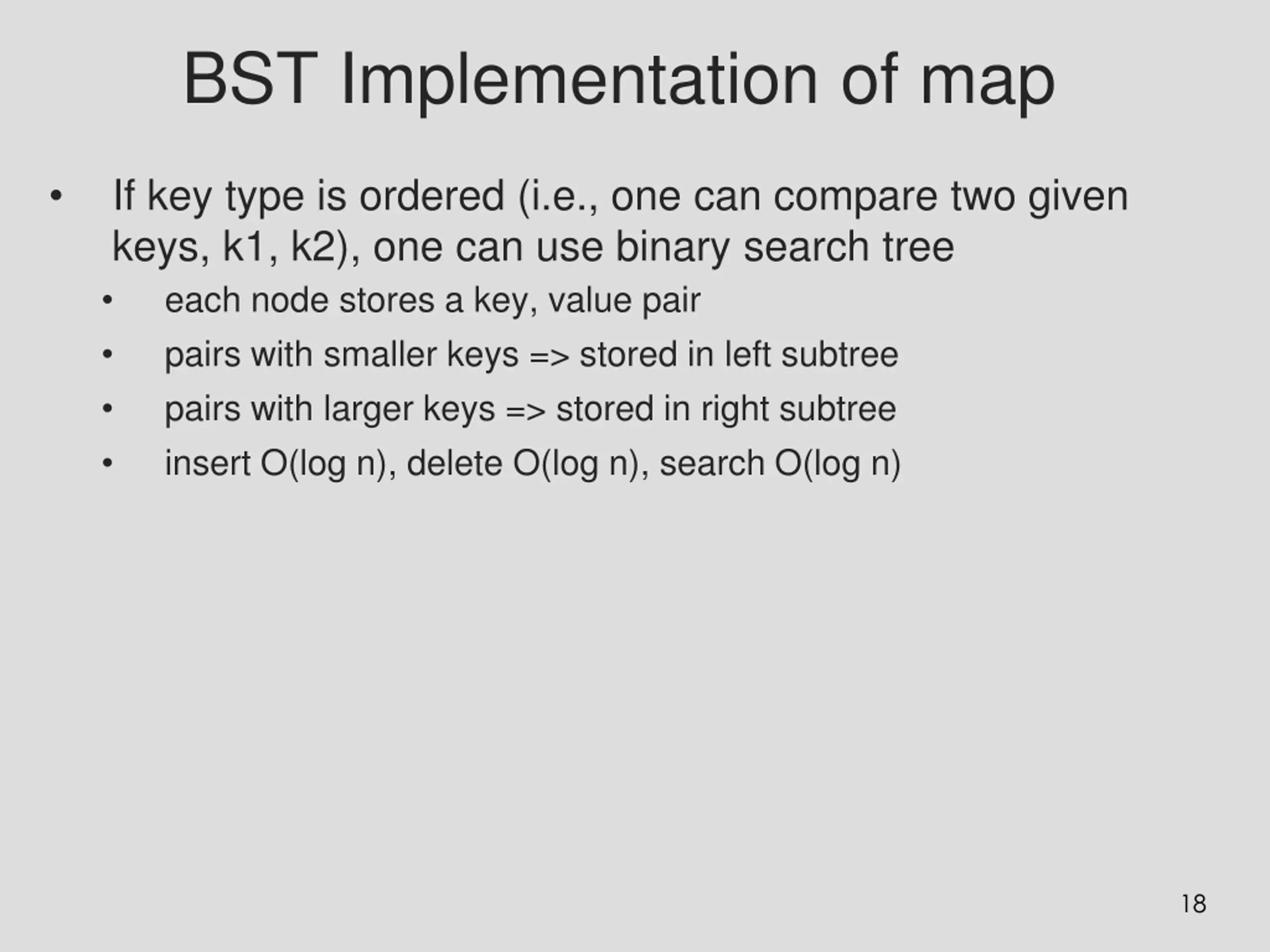 BST Implementation of map

• If key type is ordered (i.e., one can compare two given keys, k1, k2), one can use binary search tree

• each node stores a key, value pair

• pairs with smaller keys => stored in left subtree

• pairs with larger keys => stored in right subtree

• insert O(log n), delete O(log n), search O(log n)

18